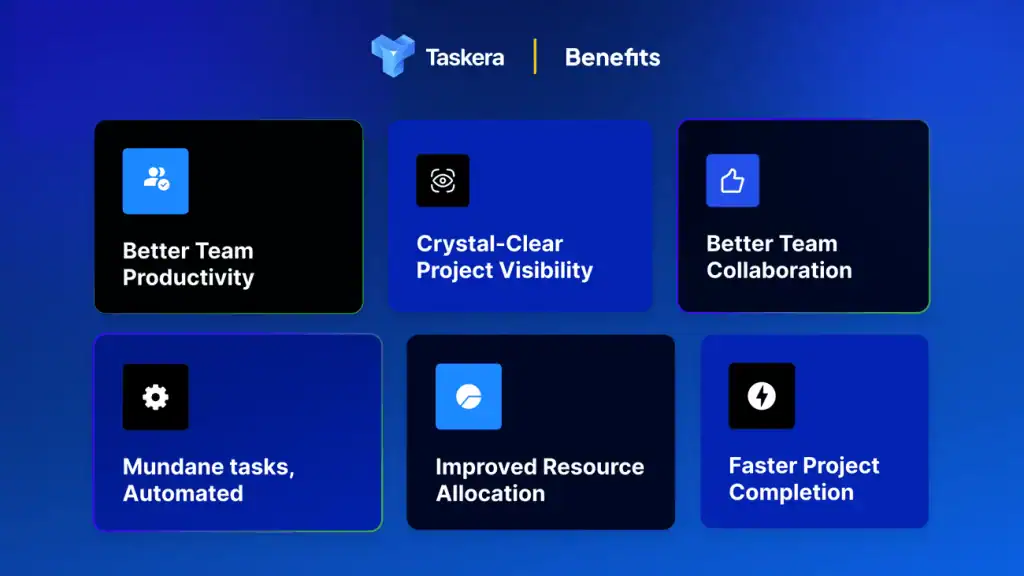 Taskera | Benefits

Better Team Productivity

Crystal-Clear Project Visibility

Better Team Collaboration

Mundane tasks, Automated

Improved Resource Allocation

Faster Project Completion